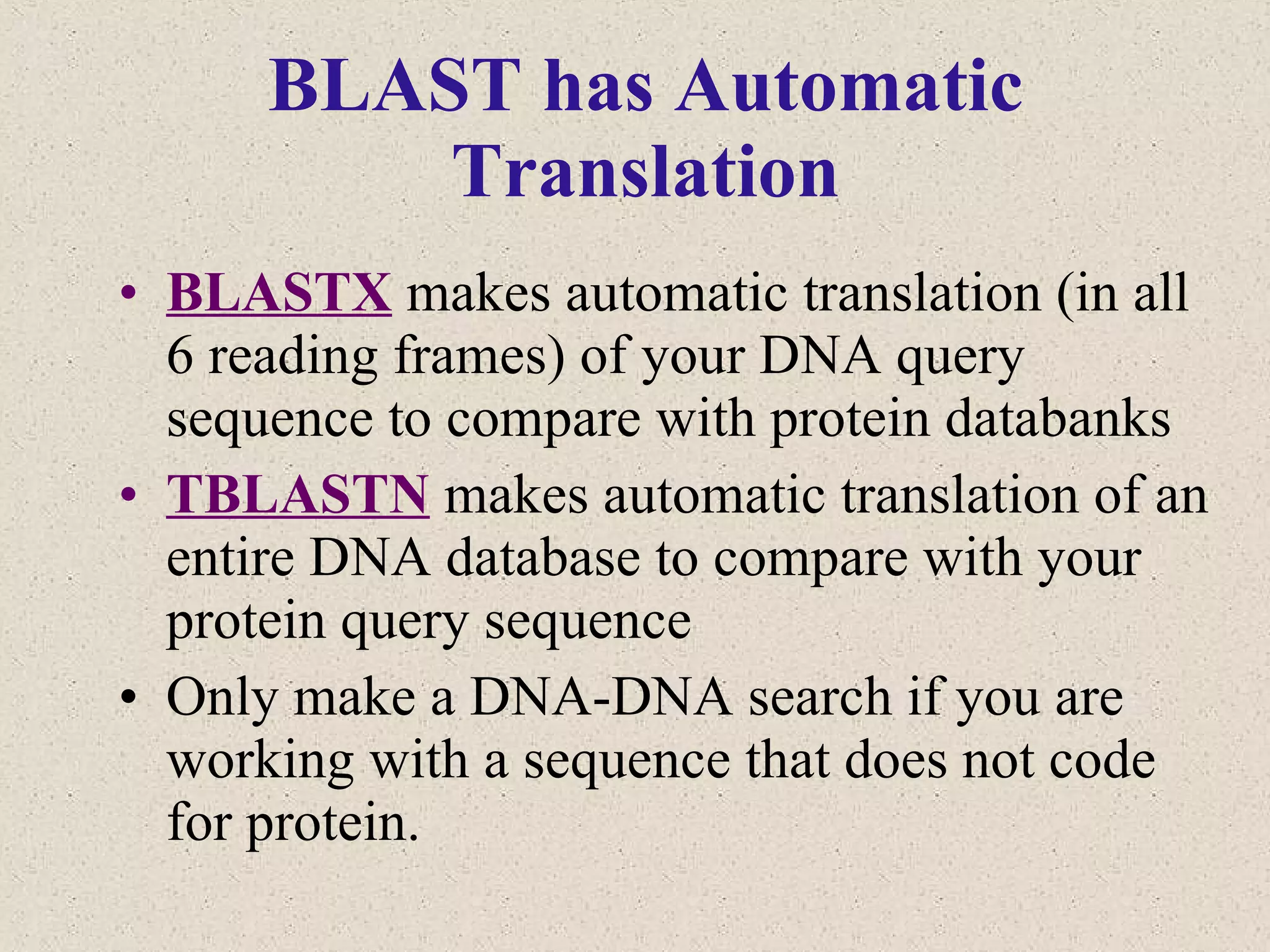 BLAST has Automatic Translation

• BLASTX makes automatic translation (in all 6 reading frames) of your DNA query sequence to compare with protein databanks
• TBLASTN makes automatic translation of an entire DNA database to compare with your protein query sequence
• Only make a DNA-DNA search if you are working with a sequence that does not code for protein.